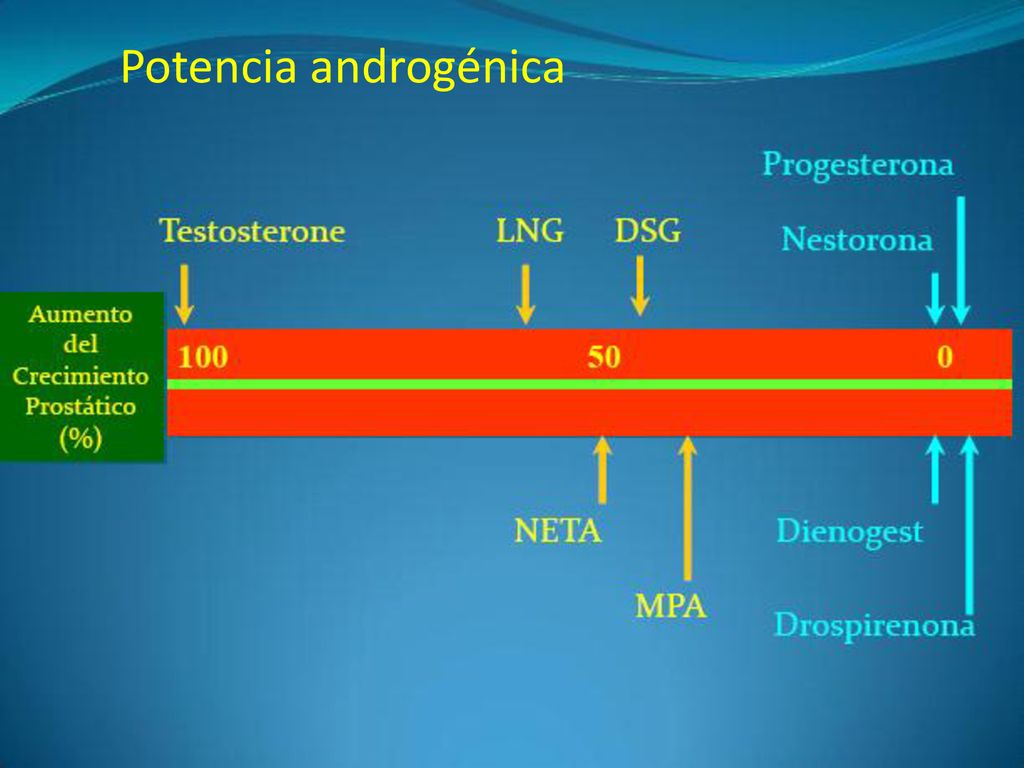 Potencia androgénica

Progesterona

Testosterone

LNG

DSG

Nestorona

Aumento del Crecimiento Prostático (%)

100

50

0

NETA

Dienogest

MPA

Drospirenona